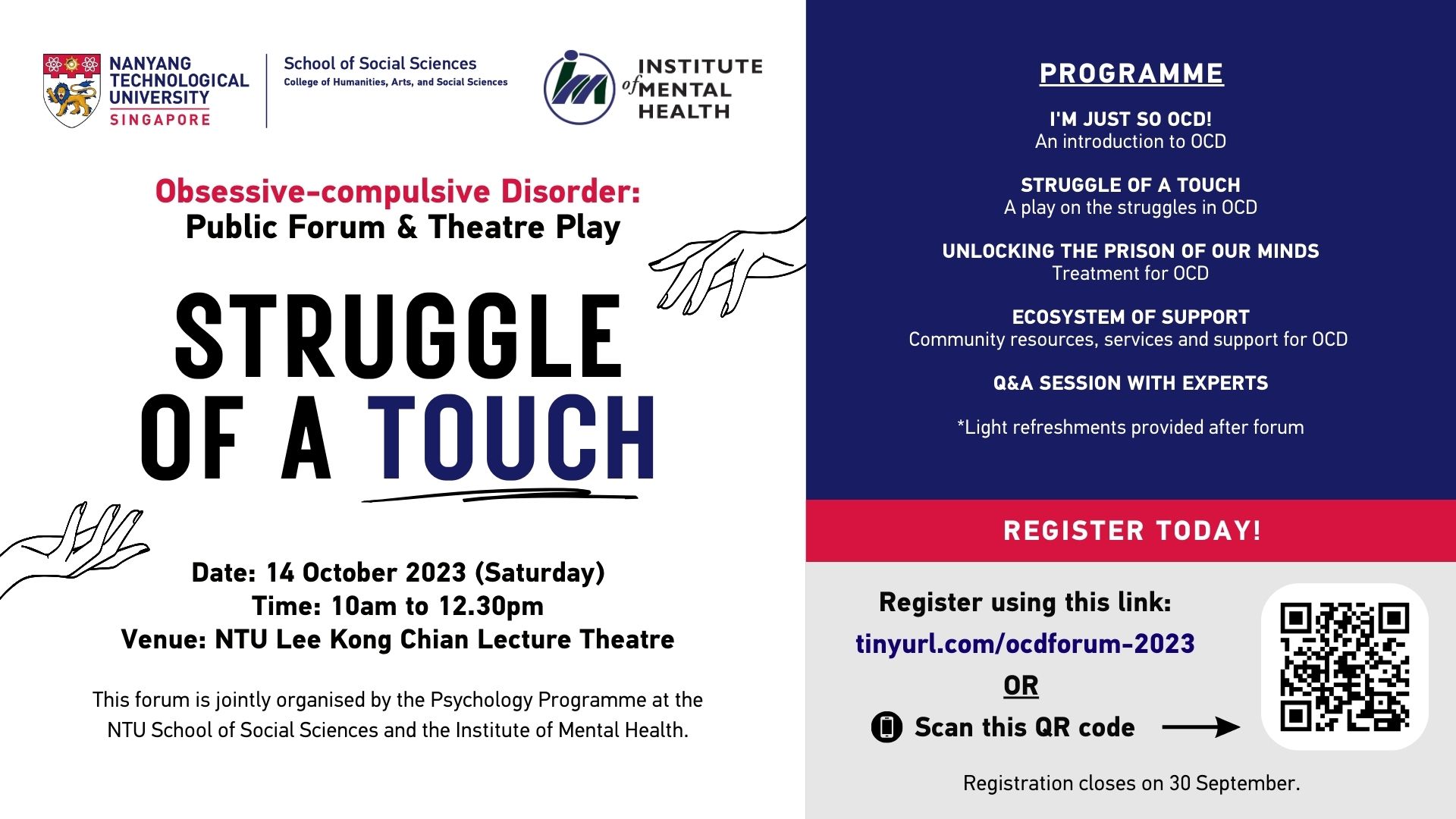 NANYANG TECHNOLOGICAL UNIVERSITY SINGAPORE

School of Social Sciences
College of Humanities, Arts, and Social Sciences

INSTITUTE of MENTAL HEALTH

Obsessive-compulsive Disorder:
Public Forum & Theatre Play

STRUGGLE OF A TOUCH

Date: 14 October 2023 (Saturday)
Time: 10am to 12.30pm
Venue: NTU Lee Kong Chian Lecture Theatre

This forum is jointly organised by the Psychology Programme at the NTU School of Social Sciences and the Institute of Mental Health.

PROGRAMME

I'M JUST SO OCD!
An introduction to OCD

STRUGGLE OF A TOUCH
A play on the struggles in OCD

UNLOCKING THE PRISON OF OUR MINDS
Treatment for OCD

ECOSYSTEM OF SUPPORT
Community resources, services and support for OCD

Q&A SESSION WITH EXPERTS

*Light refreshments provided after forum

REGISTER TODAY!

Register using this link:
tinyurl.com/ocdforum-2023
OR
Scan this QR code

Registration closes on 30 September.